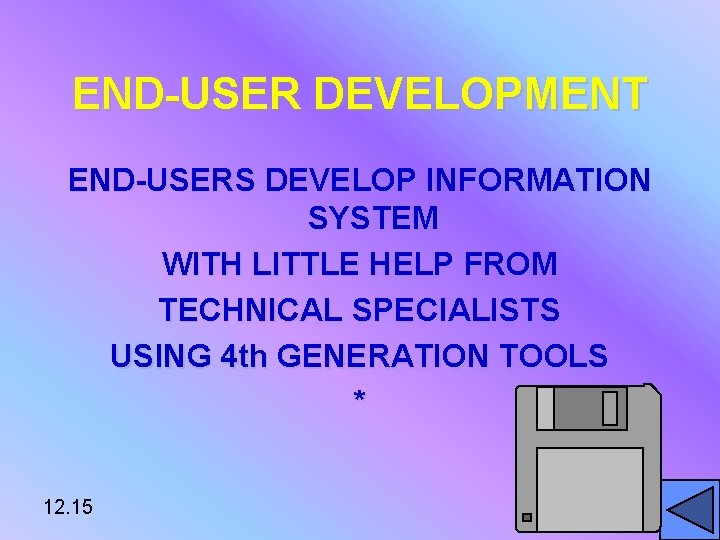 END-USER DEVELOPMENT

END-USERS DEVELOP INFORMATION SYSTEM

WITH LITTLE HELP FROM

TECHNICAL SPECIALISTS

USING 4th GENERATION TOOLS

*

12.15